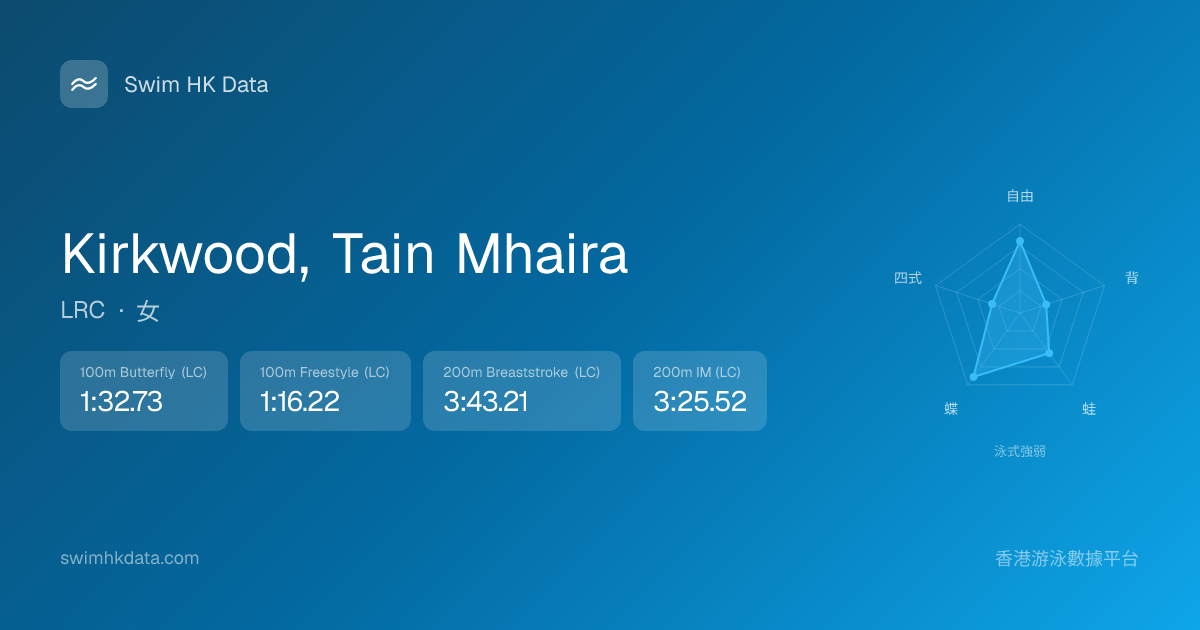 Swim HK Data

Kirkwood, Tain Mhaira

LRC · 女

100m Butterfly (LC)
1:32.73

100m Freestyle (LC)
1:16.22

200m Breaststroke (LC)
3:43.21

200m IM (LC)
3:25.52

自由

背

蛙

蝶

四式

泳式強弱

swimhkdata.com

香港游泳數據平台